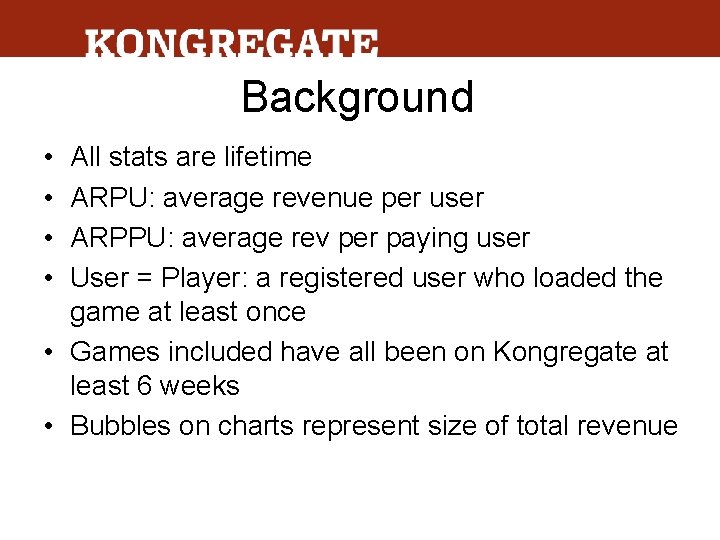 KONGREGATE

Background

• All stats are lifetime
• ARPU: average revenue per user
• ARPPU: average rev per paying user
• User = Player: a registered user who loaded the game at least once
• Games included have all been on Kongregate at least 6 weeks
• Bubbles on charts represent size of total revenue